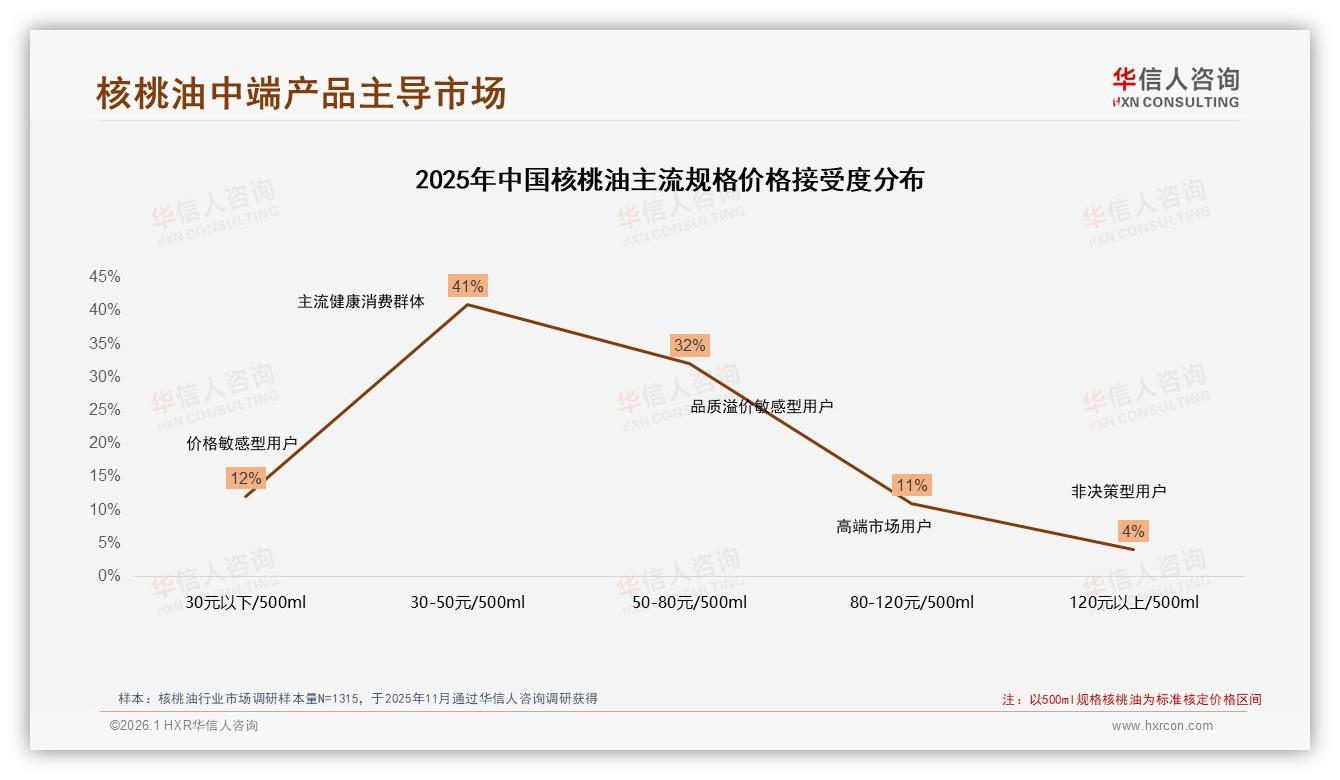 核桃油中端产品主导市场

华信人咨询
HXN CONSULTING

2025年中国核桃油主流规格价格接受度分布

45%
40%
35%
30%
25%
20%
15%
10%
5%
0%

主流健康消费群体
41%
32%
品质溢价敏感型用户
价格敏感型用户
12%
11%
高端市场用户
非决策型用户
4%

30元以下/500ml
30-50元/500ml
50-80元/500ml
80-120元/500ml
120元以上/500ml

样本：核桃油行业市场调研样本量N=1315，于2025年11月通过华信人咨询调研获得

注：以500ml规格核桃油为标准核定价格区间

©2026.1 HXR华信人咨询

www.hxrcon.com